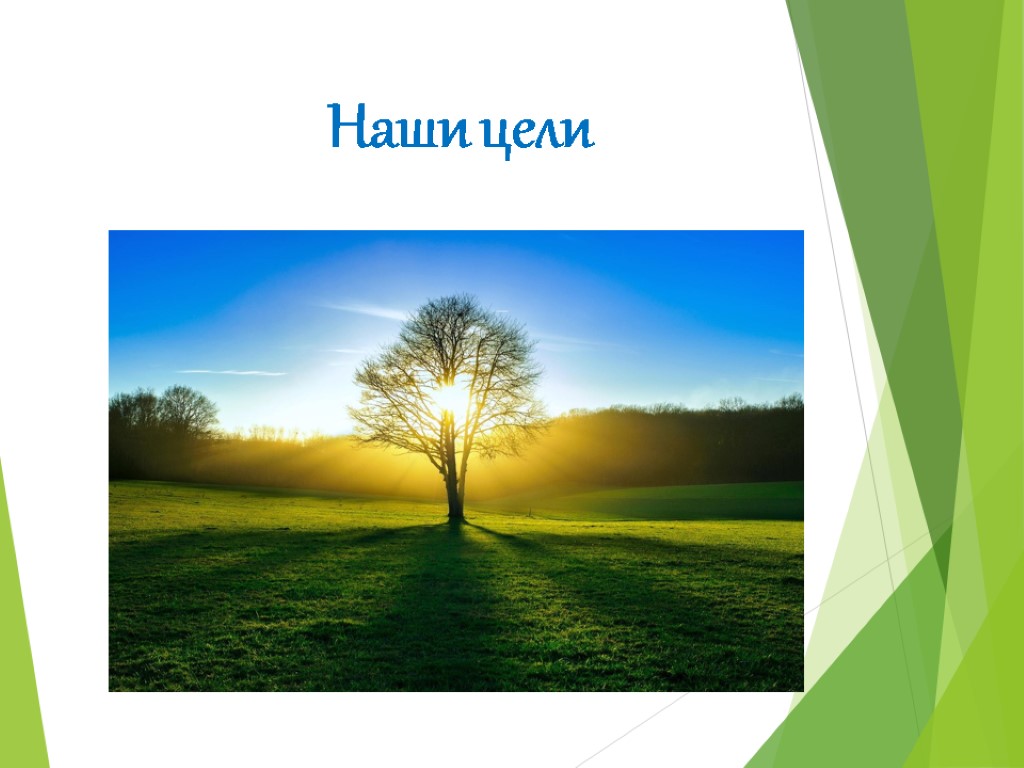 Наши цели